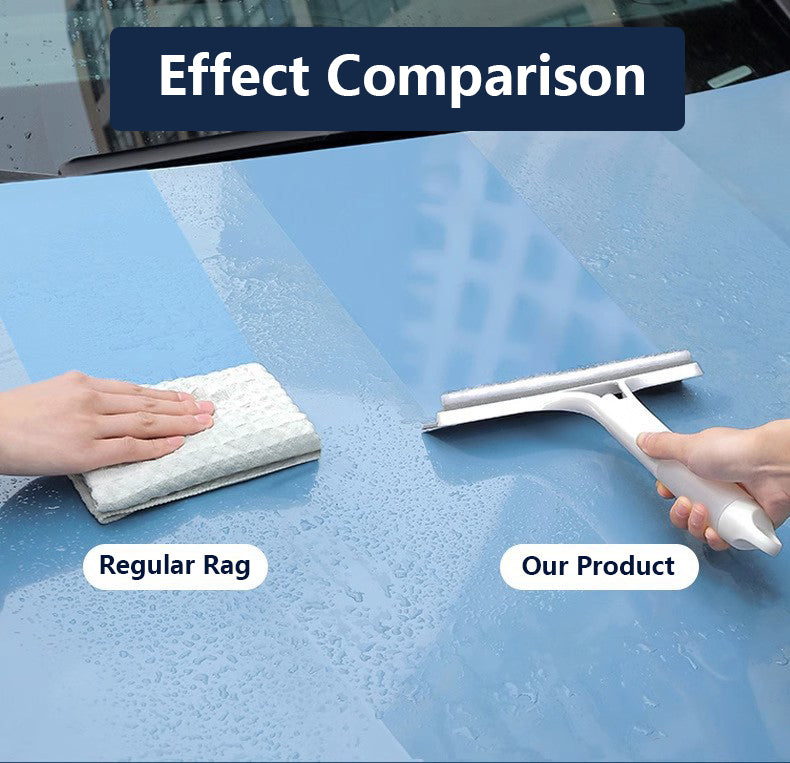 Effect Comparison

Regular Rag

Our Product